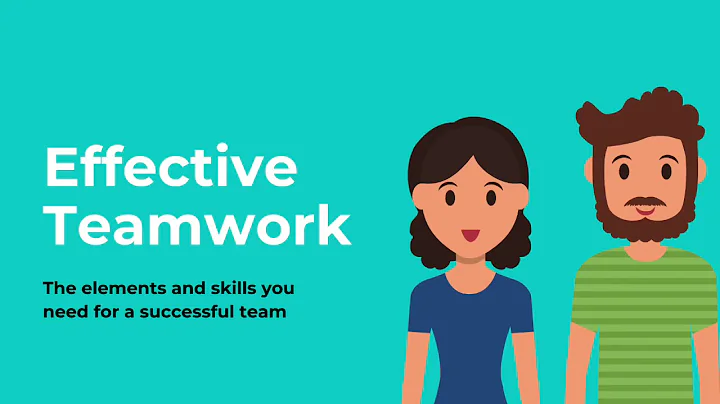 Effective Teamwork

The elements and skills you need for a successful team